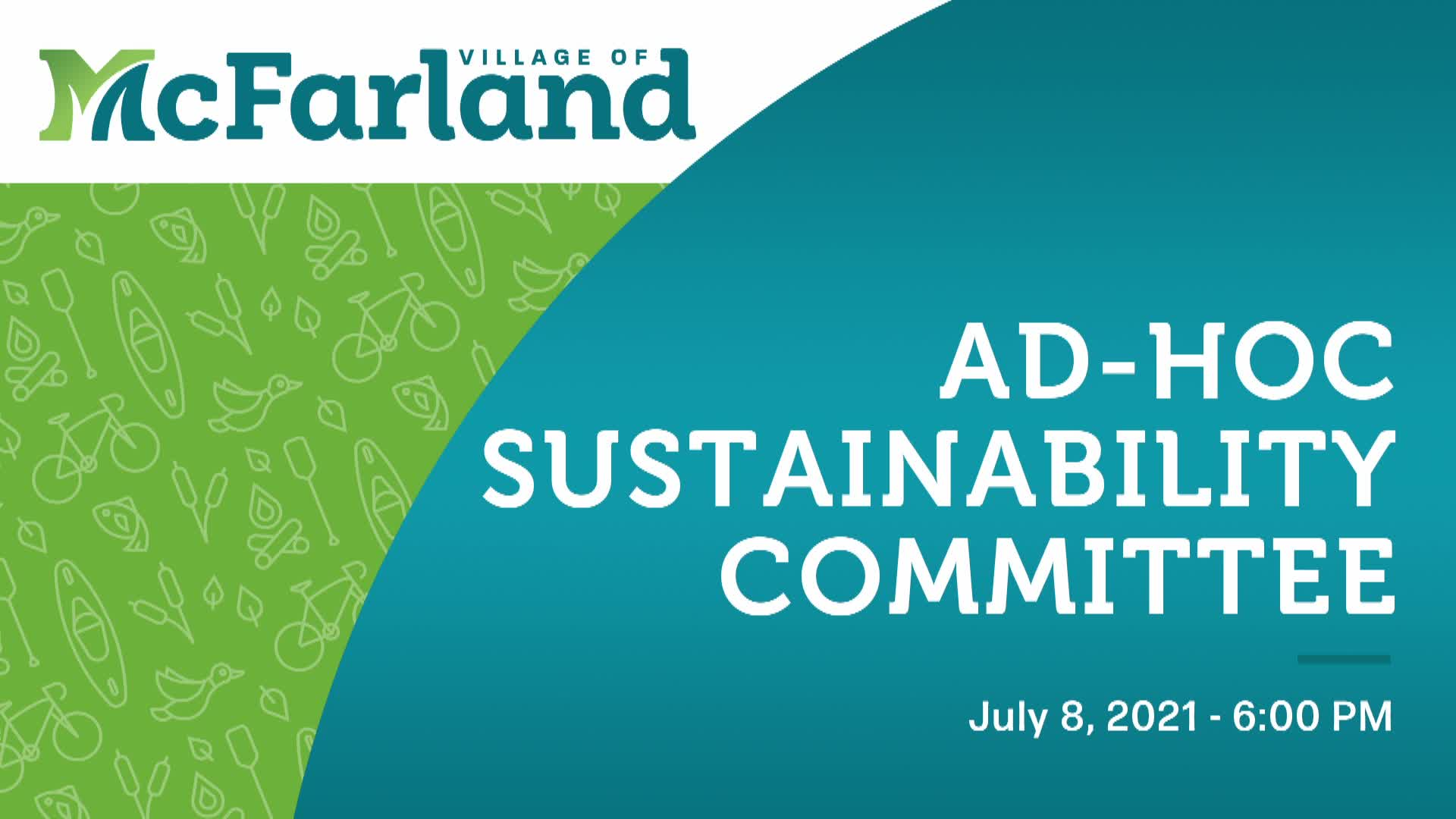 VILLAGE OF
McFarland

AD-HOC SUSTAINABILITY COMMITTEE

July 8, 2021 - 6:00 PM